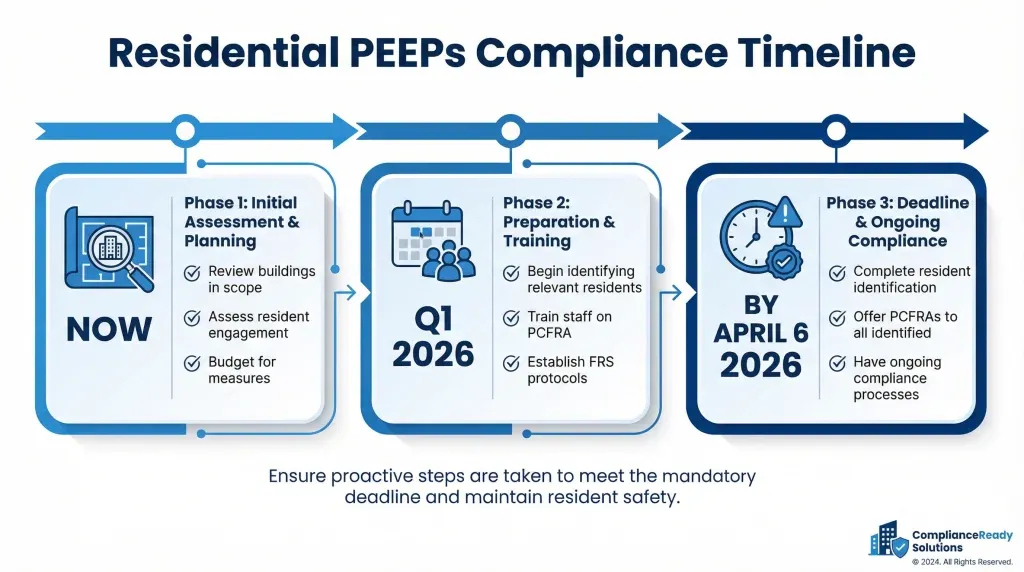 Residential PEEPs Compliance Timeline

NOW

Phase 1: Initial Assessment & Planning

Review buildings in scope

Assess resident engagement

Budget for measures

Q1 2026

Phase 2: Preparation & Training

Begin identifying relevant residents

Train staff on PCFRA

Establish FRS protocols

BY APRIL 6 2026

Phase 3: Deadline & Ongoing Compliance

Complete resident identification

Offer PCFRAs to all identified

Have ongoing compliance processes

Ensure proactive steps are taken to meet the mandatory deadline and maintain resident safety.

ComplianceReady Solutions
© 2024. All Rights Reserved.